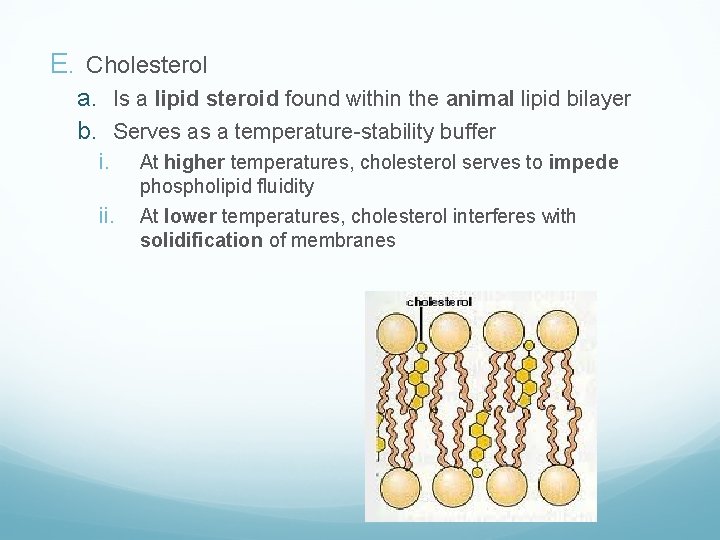 E. Cholesterol

a. Is a lipid steroid found within the animal lipid bilayer

b. Serves as a temperature-stability buffer

i. At higher temperatures, cholesterol serves to impede phospholipid fluidity

ii. At lower temperatures, cholesterol interferes with solidification of membranes

cholesterol